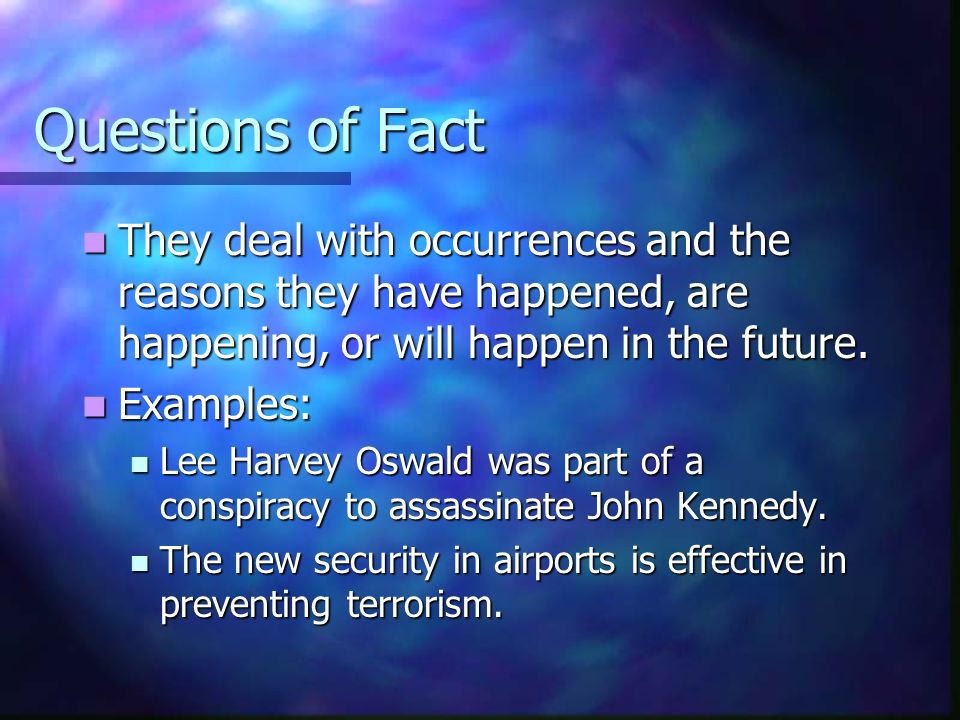 Questions of Fact

- They deal with occurrences and the reasons they have happened, are happening, or will happen in the future.
- Examples:
  - Lee Harvey Oswald was part of a conspiracy to assassinate John Kennedy.
  - The new security in airports is effective in preventing terrorism.